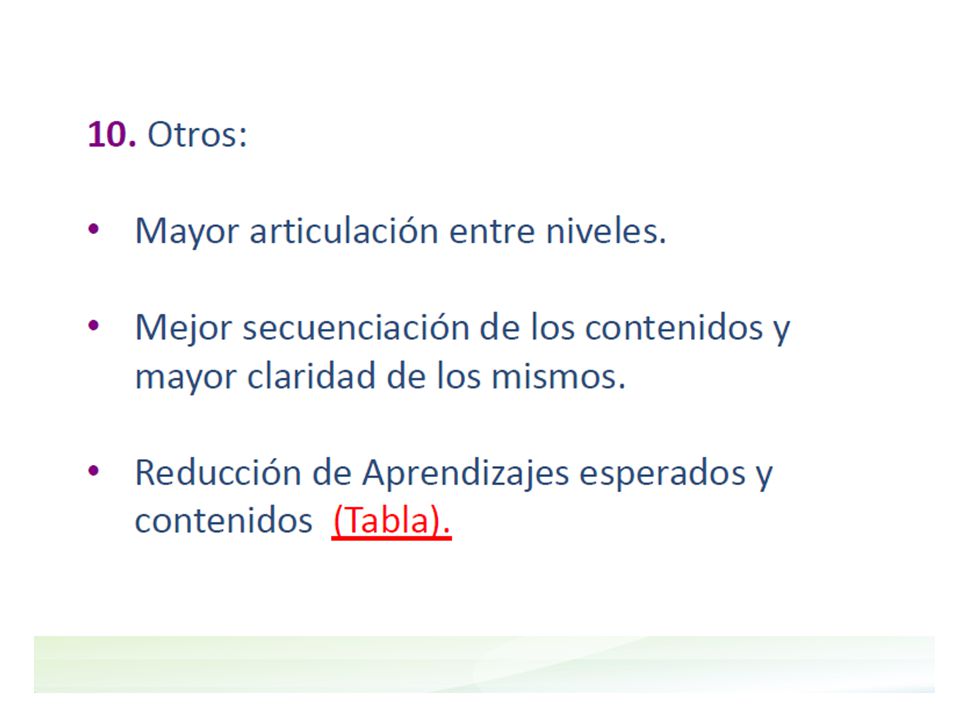 10. Otros:

• Mayor articulación entre niveles.

• Mejor secuenciación de los contenidos y mayor claridad de los mismos.

• Reducción de Aprendizajes esperados y contenidos (Tabla).